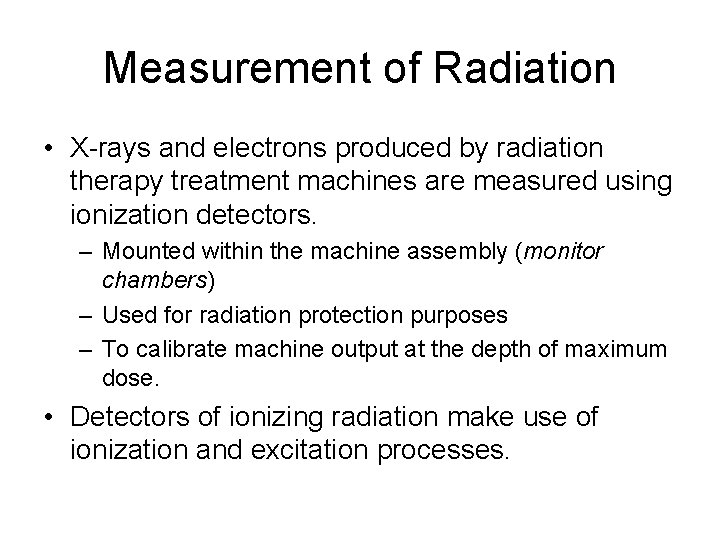 Measurement of Radiation

• X-rays and electrons produced by radiation therapy treatment machines are measured using ionization detectors.

– Mounted within the machine assembly (monitor chambers)

– Used for radiation protection purposes

– To calibrate machine output at the depth of maximum dose.

• Detectors of ionizing radiation make use of ionization and excitation processes.